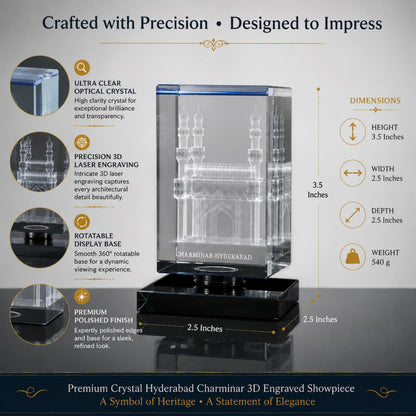 Crafted with Precision • Designed to Impress

ULTRA CLEAR OPTICAL CRYSTAL
High clarity crystal for exceptional brilliance and transparency.

PRECISION 3D LASER ENGRAVING
Intricate 3D laser engraving captures every architectural detail beautifully.

ROTATABLE DISPLAY BASE
Smooth 360° rotatable base for a dynamic viewing experience.

PREMIUM POLISHED FINISH
Expertly polished edges and base for a sleek, refined look.

CHARMINAR-HYDERABAD

3.5 Inches

2.5 Inches

2.5 Inches

DIMENSIONS

HEIGHT
3.5 Inches

WIDTH
2.5 Inches

DEPTH
2.5 Inches

WEIGHT
540 g

Premium Crystal Hyderabad Charminar 3D Engraved Showpiece
A Symbol of Heritage • A Statement of Elegance